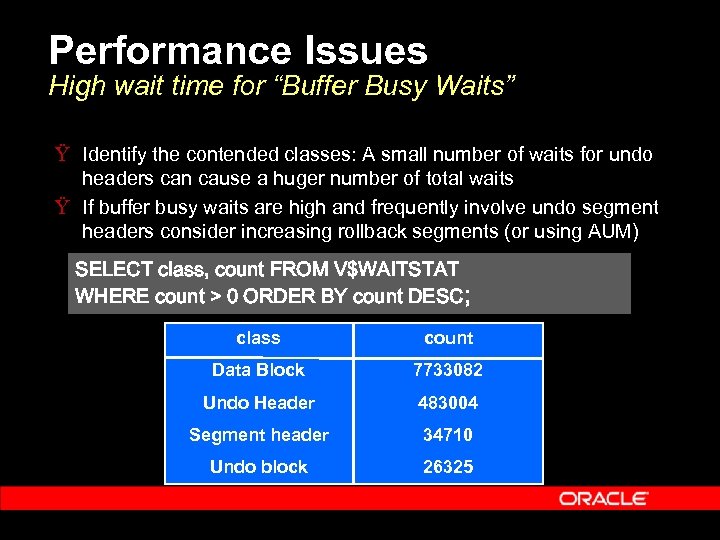 Performance Issues
High wait time for “Buffer Busy Waits”

Ÿ Identify the contended classes: A small number of waits for undo headers can cause a huger number of total waits

Ÿ If buffer busy waits are high and frequently involve undo segment headers consider increasing rollback segments (or using AUM)

SELECT class, count FROM V$WAITSTAT
WHERE count > 0 ORDER BY count DESC;

| class | count |
|---|---|
| Data Block | 7733082 |
| Undo Header | 483004 |
| Segment header | 34710 |
| Undo block | 26325 |

ORACLE